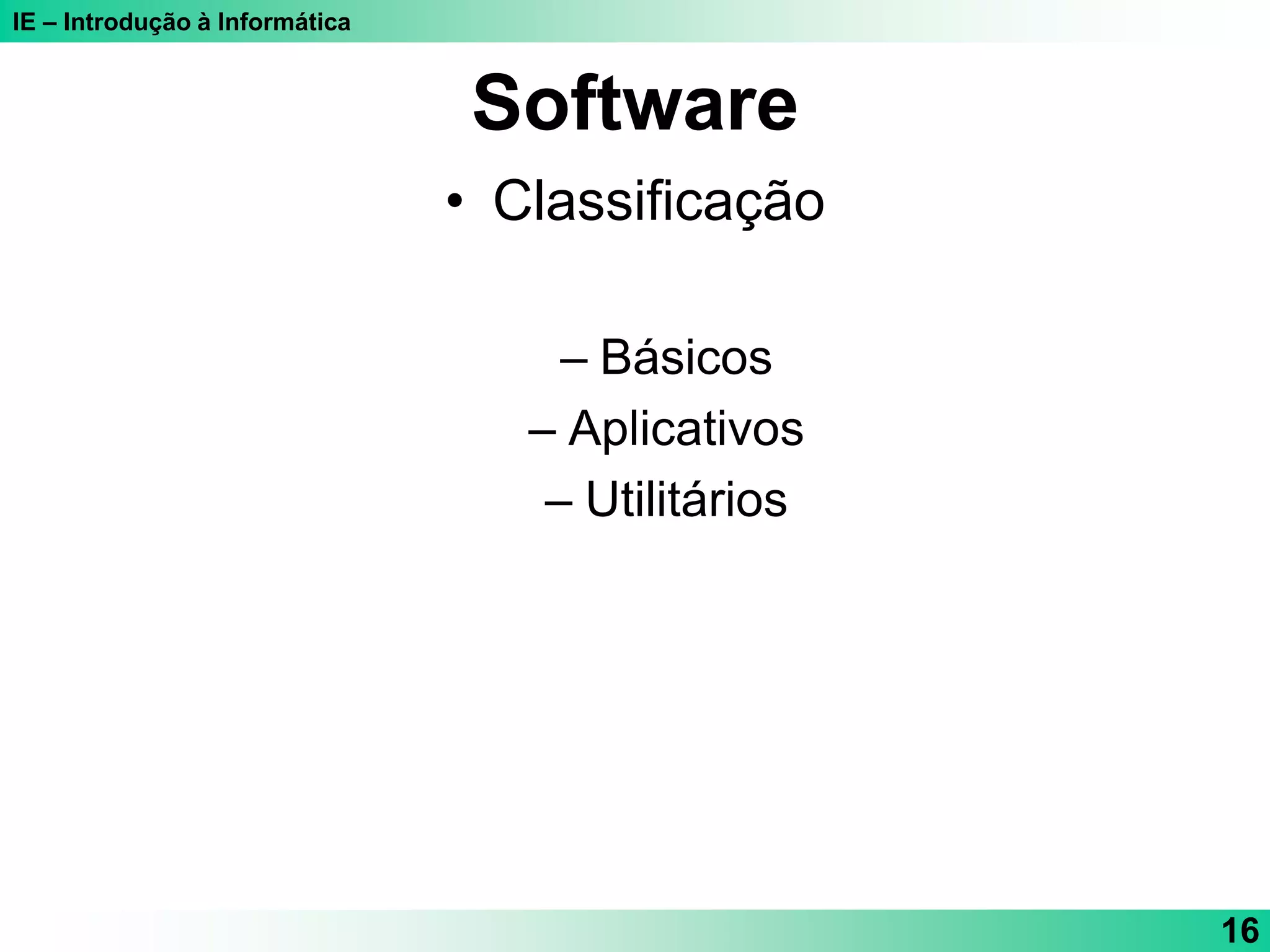 IE – Introdução à Informática

Software

• Classificação

– Básicos
– Aplicativos
– Utilitários

16